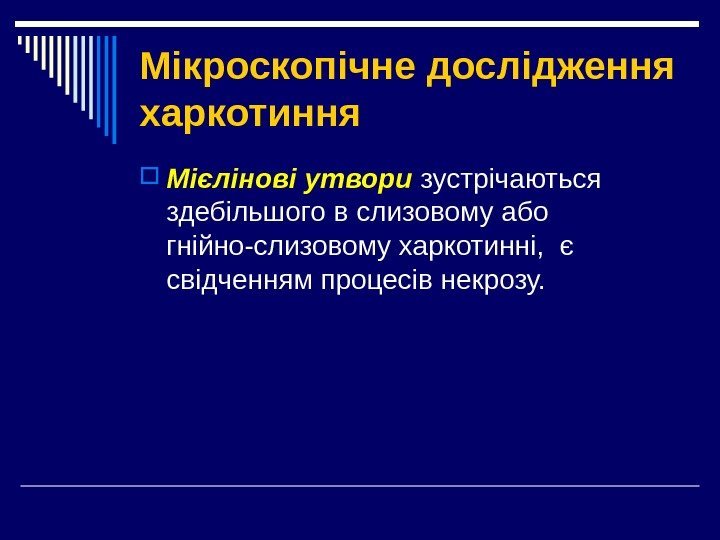 Мікроскопічне дослідження харкотиння

Мієлінові утвори зустрічаються здебільшого в слизовому або гнійно-слизовому харкотинні, є свідченням процесів некрозу.